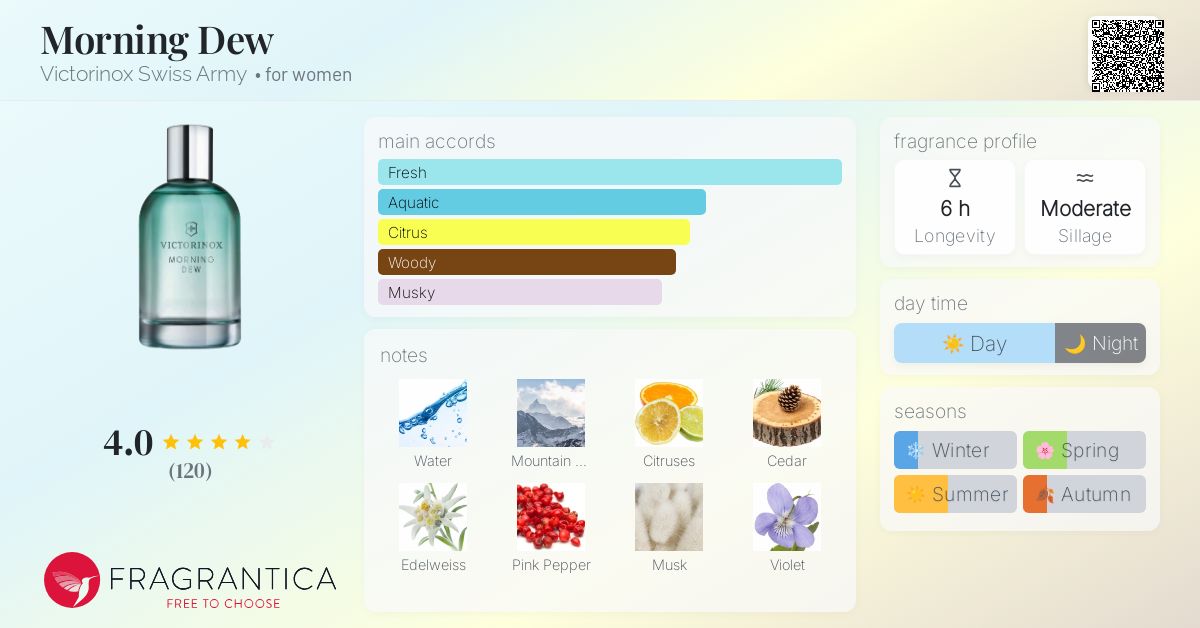 Morning Dew
Victorinox Swiss Army • for women

VICTORINOX
MORNING
DEW

4.0
(120)

FRAGRANTICA
FREE TO CHOOSE

main accords
Fresh
Aquatic
Citrus
Woody
Musky

notes
Water
Mountain ...
Citruses
Cedar
Edelweiss
Pink Pepper
Musk
Violet

fragrance profile
6 h
Longevity
Moderate
Sillage

day time
Day
Night

seasons
Winter
Spring
Summer
Autumn